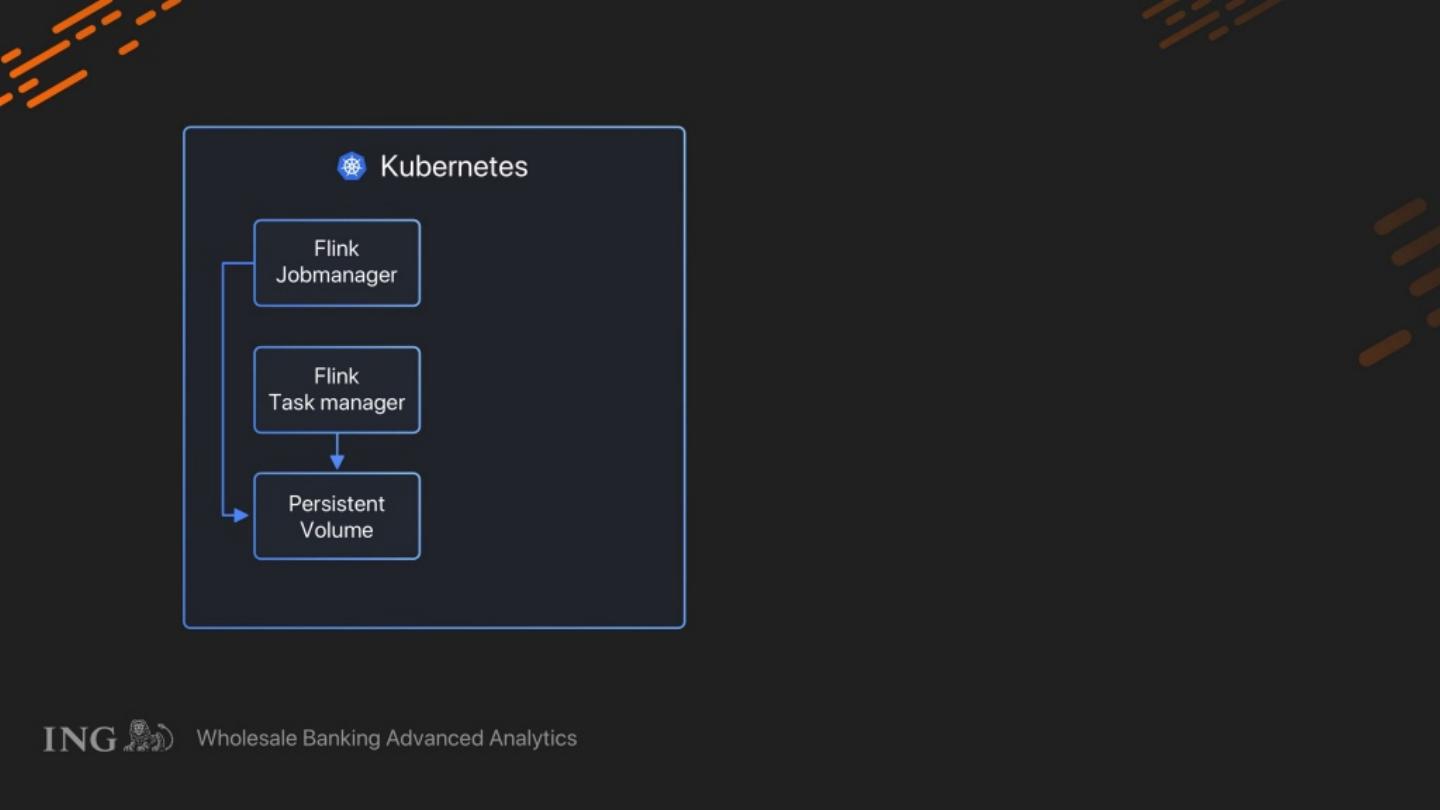 Kubernetes

Flink Jobmanager

Flink Task manager

Persistent Volume

ING Wholesale Banking Advanced Analytics